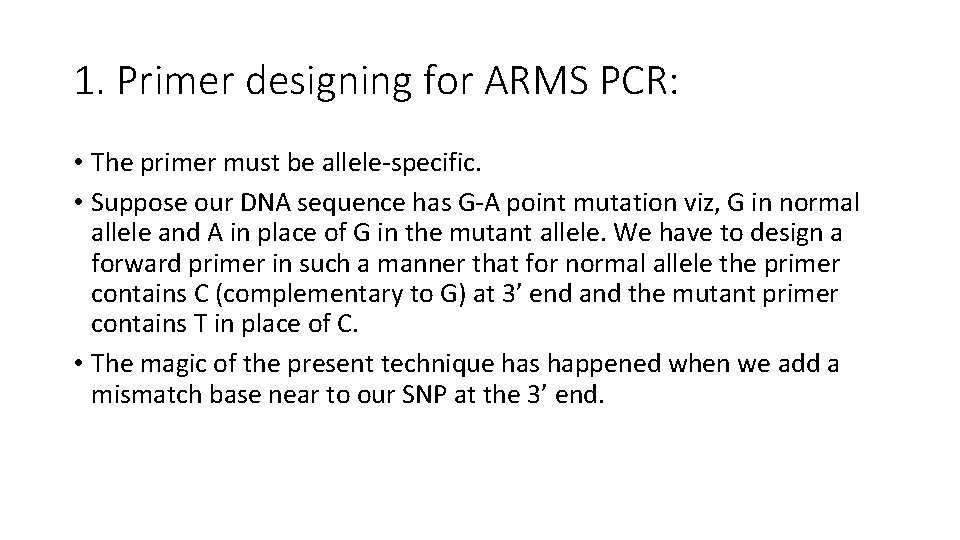 1. Primer designing for ARMS PCR:

• The primer must be allele-specific.

• Suppose our DNA sequence has G-A point mutation viz, G in normal allele and A in place of G in the mutant allele. We have to design a forward primer in such a manner that for normal allele the primer contains C (complementary to G) at 3’ end and the mutant primer contains T in place of C.

• The magic of the present technique has happened when we add a mismatch base near to our SNP at the 3’ end.